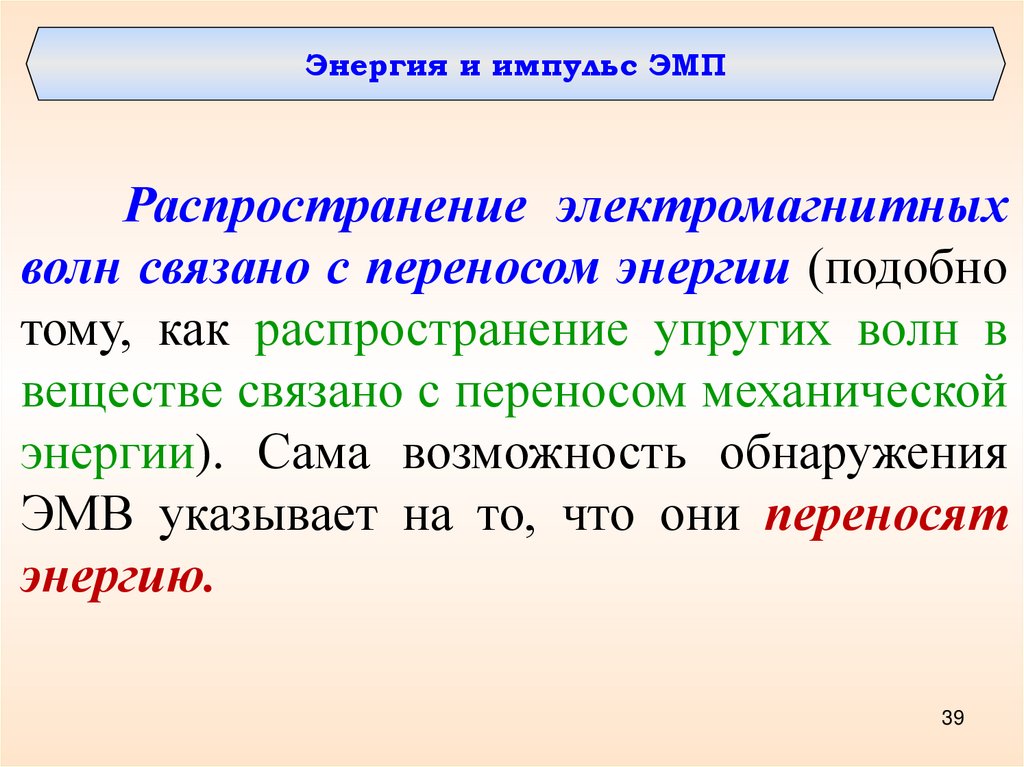 Энергия и импульс ЭМП

Распространение электромагнитных волн связано с переносом энергии (подобно тому, как распространение упругих волн в веществе связано с переносом механической энергии). Сама возможность обнаружения ЭМВ указывает на то, что они переносят энергию.

39